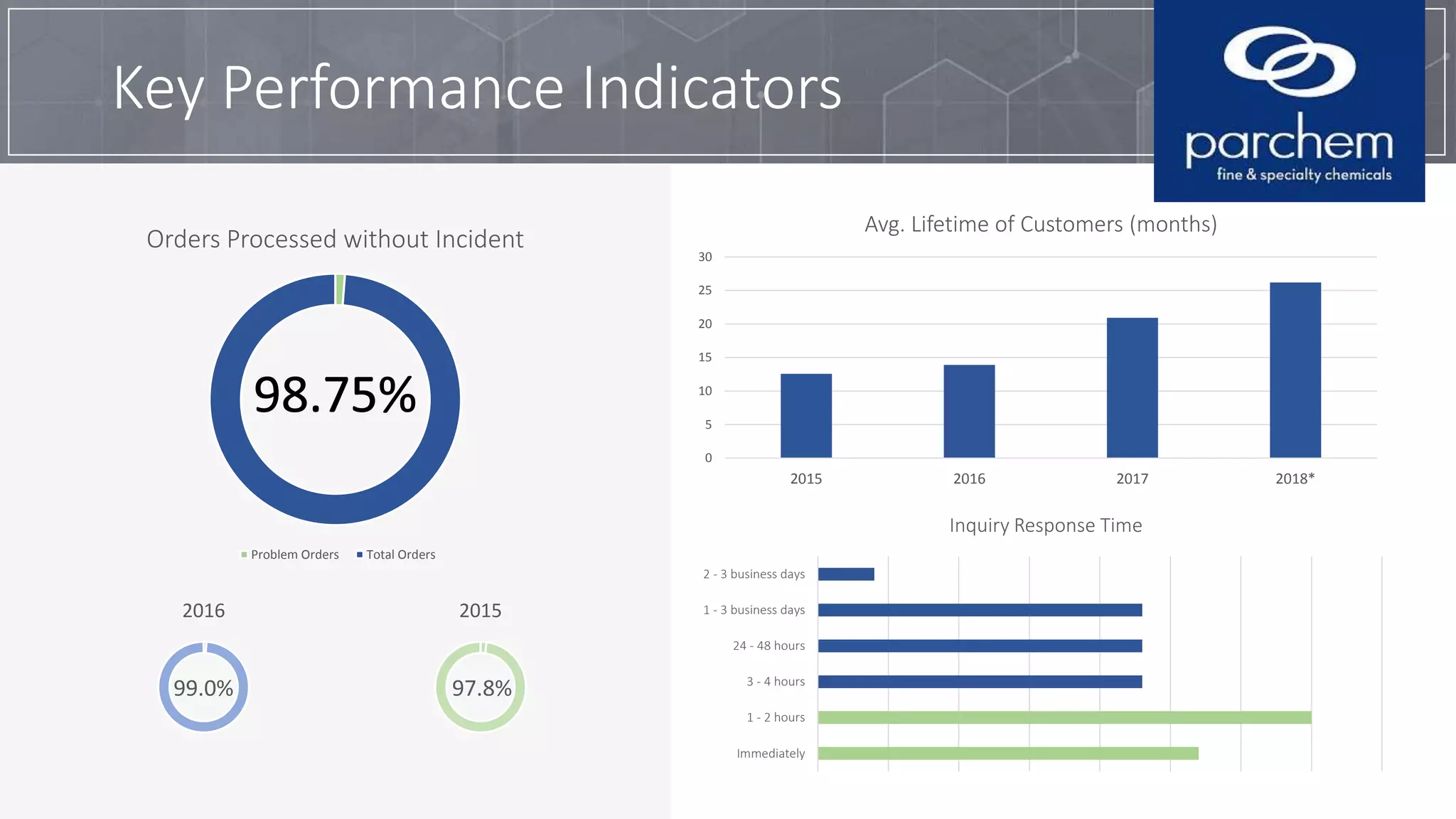 Key Performance Indicators

parchem
fine & specialty chemicals

Orders Processed without Incident

98.75%

Problem Orders Total Orders

2016

99.0%

2015

97.8%

Avg. Lifetime of Customers (months)

30
25
20
15
10
5
0

2015 2016 2017 2018*

Inquiry Response Time

2 - 3 business days
1 - 3 business days
24 - 48 hours
3 - 4 hours
1 - 2 hours
Immediately